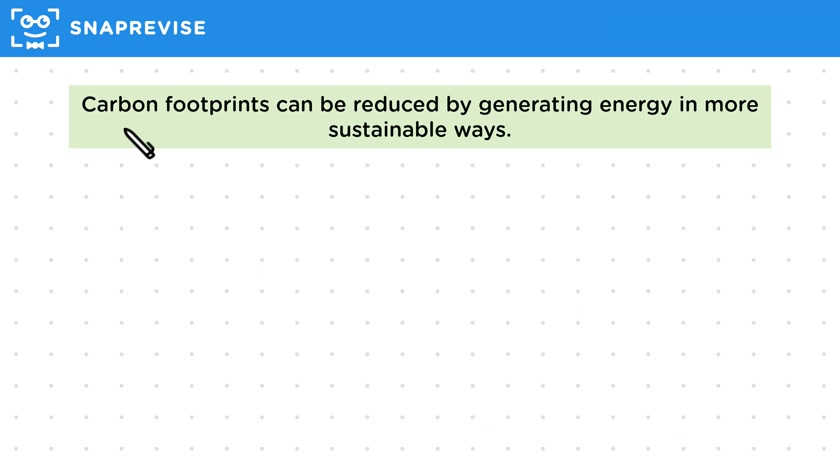 SNAPREVISE

Carbon footprints can be reduced by generating energy in more sustainable ways.